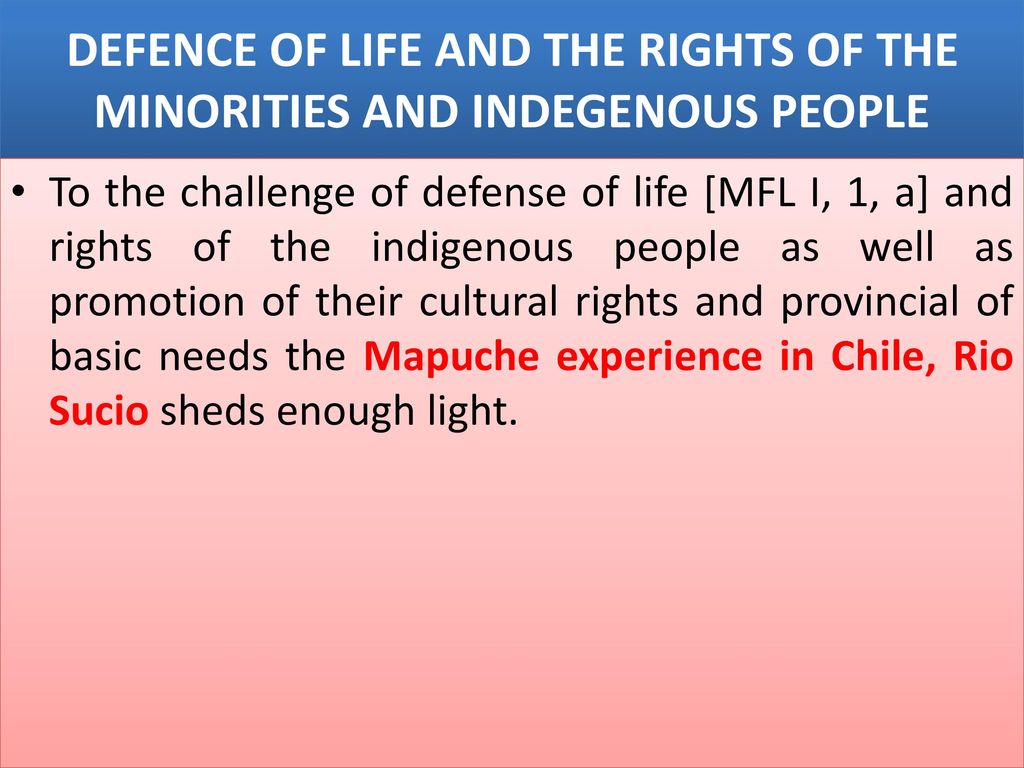 DEFENCE OF LIFE AND THE RIGHTS OF THE MINORITIES AND INDEGENOUS PEOPLE

• To the challenge of defense of life [MFL I, 1, a] and rights of the indigenous people as well as promotion of their cultural rights and provincial of basic needs the Mapuche experience in Chile, Rio Sucio sheds enough light.